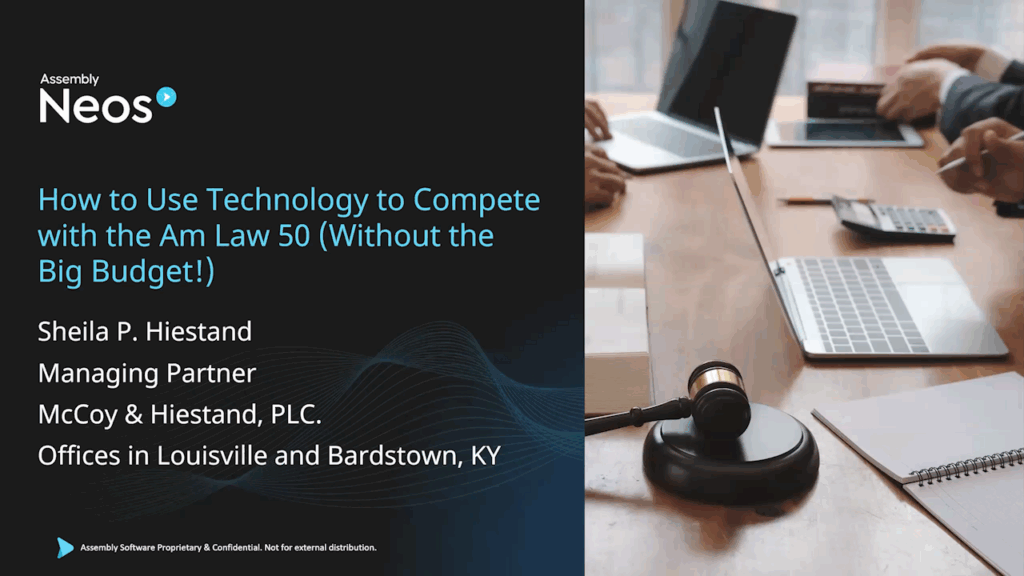 Assembly
Neos

How to Use Technology to Compete with the Am Law 50 (Without the Big Budget!)

Sheila P. Hiestand

Managing Partner

McCoy & Hiestand, PLC.

Offices in Louisville and Bardstown, KY

Assembly Software Proprietary & Confidential. Not for external distribution.